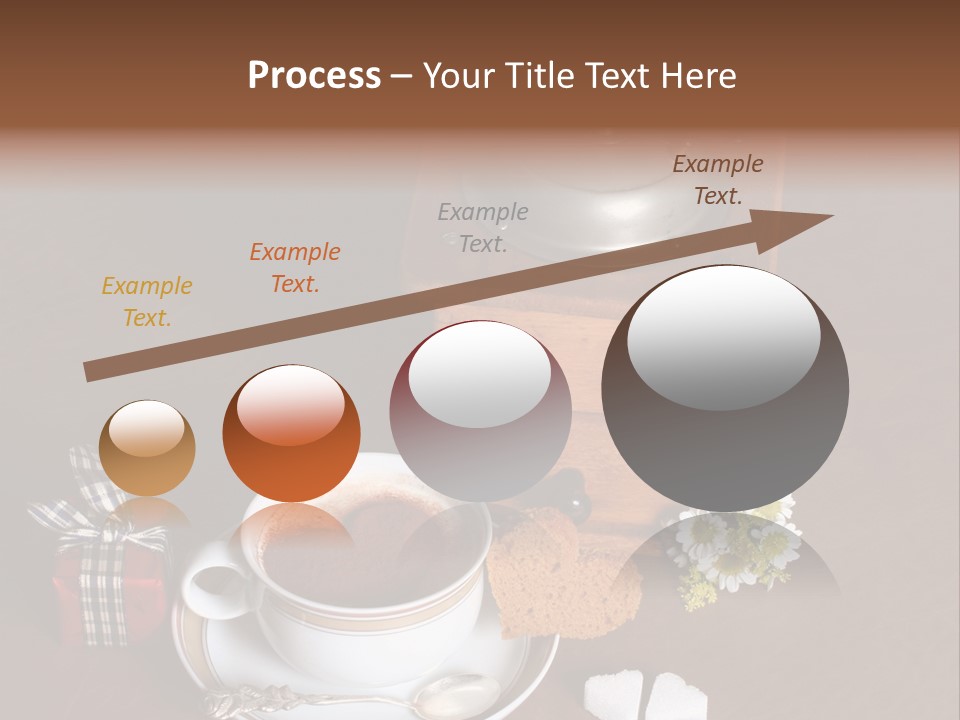 Process – Your Title Text Here

Example Text.

Example Text.

Example Text.

Example Text.